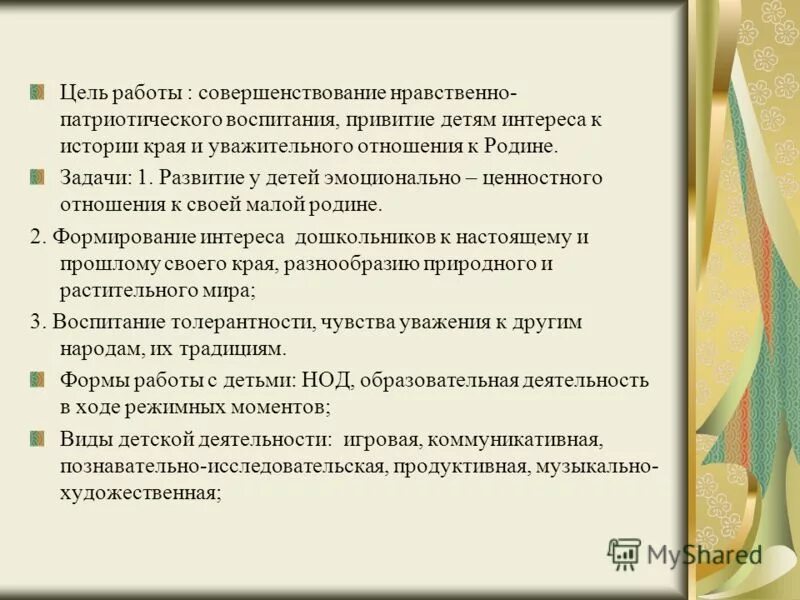 Цель работы : совершенствование нравственно-патриотического воспитания, привитие детям интереса к истории края и уважительного отношения к Родине.

Задачи: 1. Развитие у детей эмоционально – ценностного отношения к своей малой родине.

2. Формирование интереса дошкольников к настоящему и прошлому своего края, разнообразию природного и растительного мира;

3. Воспитание толерантности, чувства уважения к другим народам, их традициям.

Формы работы с детьми: НОД, образовательная деятельность в ходе режимных моментов;

Виды детской деятельности: игровая, коммуникативная, познавательно-исследовательская, продуктивная, музыкально-художественная;

MyShared